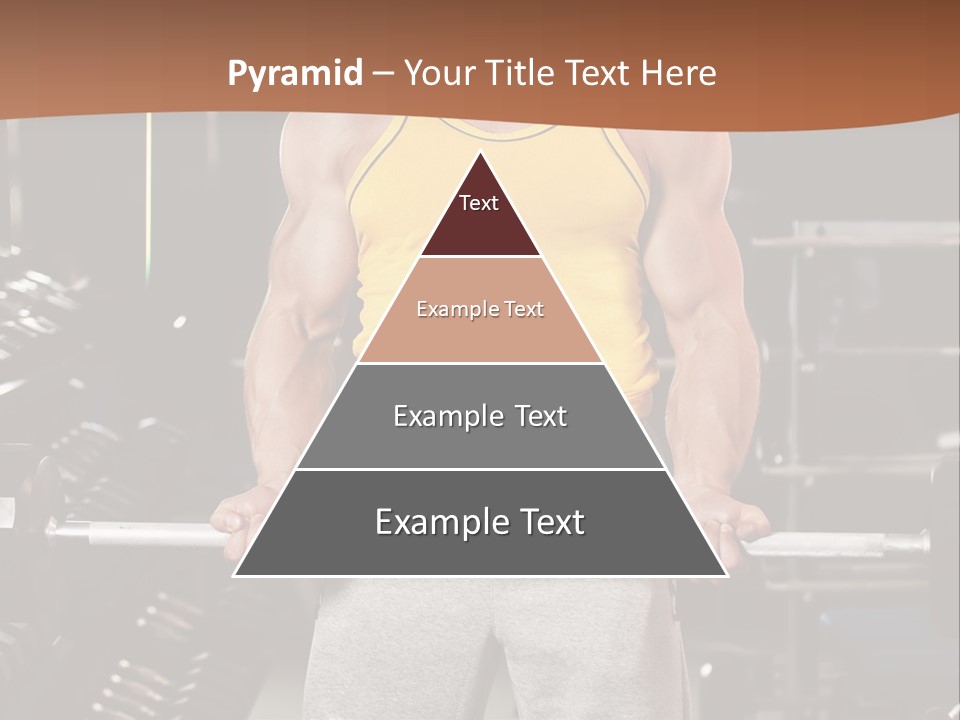 Pyramid – Your Title Text Here

Text

Example Text

Example Text

Example Text